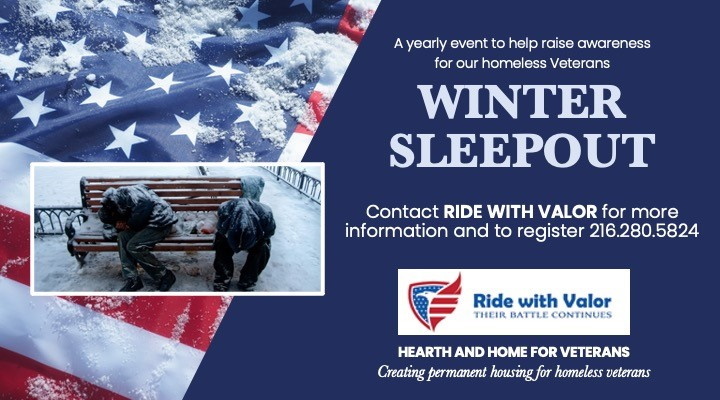 A yearly event to help raise awareness for our homeless Veterans

WINTER SLEEPOUT

Contact RIDE WITH VALOR for more information and to register 216.280.5824

Ride with Valor
THEIR BATTLE CONTINUES

HEARTH AND HOME FOR VETERANS
Creating permanent housing for homeless veterans